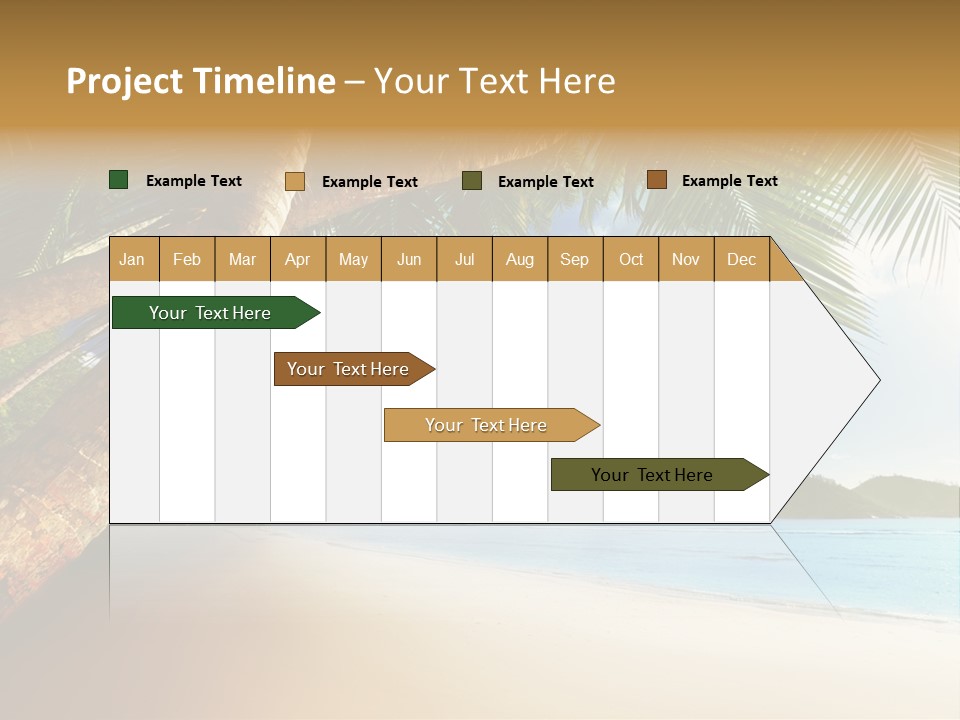 Project Timeline – Your Text Here

Example Text Example Text Example Text Example Text

| Jan | Feb | Mar | Apr | May | Jun | Jul | Aug | Sep | Oct | Nov | Dec |
|---|---|---|---|---|---|---|---|---|---|---|---|

Your Text Here

Your Text Here

Your Text Here

Your Text Here